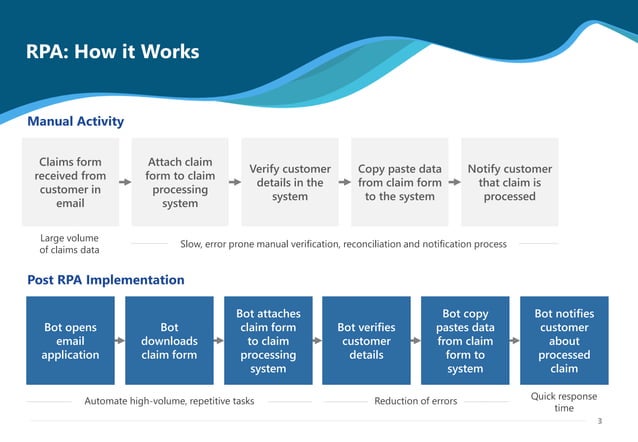 RPA: How it Works

Manual Activity

Claims form received from customer in email

Attach claim form to claim processing system

Verify customer details in the system

Copy paste data from claim form to the system

Notify customer that claim is processed

Large volume of claims data

Slow, error prone manual verification, reconciliation and notification process

Post RPA Implementation

Bot opens email application

Bot downloads claim form

Bot attaches claim form to claim processing system

Bot verifies customer details

Bot copy pastes data from claim form to system

Bot notifies customer about processed claim

Automate high-volume, repetitive tasks

Reduction of errors

Quick response time

3